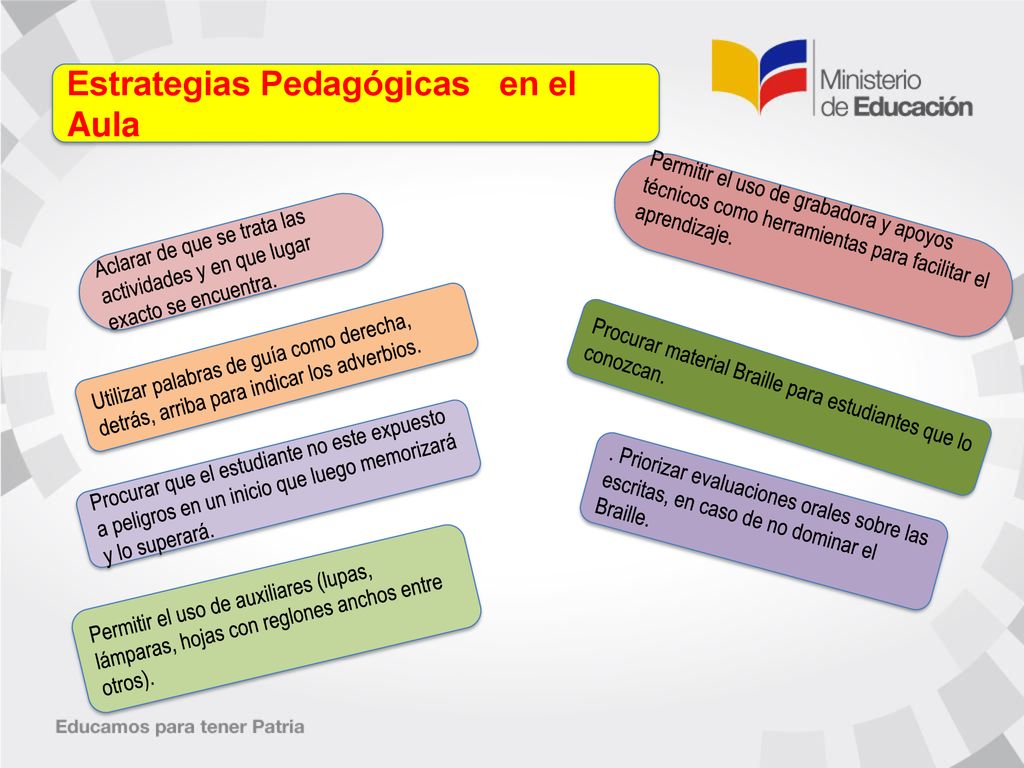 Estrategias Pedagógicas en el Aula

Ministerio de Educación

Aclarar de que se trata las actividades y en que lugar exacto se encuentra.

Utilizar palabras de guía como derecha, detrás, arriba para indicar los adverbios.

Procurar que el estudiante no este expuesto a peligros en un inicio que luego memorizará y lo superará.

Permitir el uso de auxiliares (lupas, lámparas, hojas con reglones anchos entre otros).

Permitir el uso de grabadora y apoyos técnicos como herramientas para facilitar el aprendizaje.

Procurar material Braille para estudiantes que lo conozcan.

. Priorizar evaluaciones orales sobre las escritas, en caso de no dominar el Braille.

Educamos para tener Patria